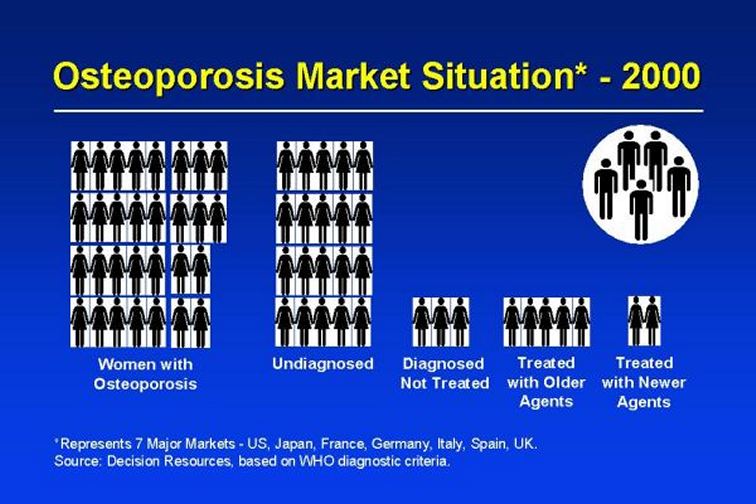 Osteoporosis Market Situation* - 2000

Women with Osteoporosis

Undiagnosed

Diagnosed Not Treated

Treated with Older Agents

Treated with Newer Agents

*Represents 7 Major Markets - US, Japan, France, Germany, Italy, Spain, UK.
Source: Decision Resources, based on WHO diagnostic criteria.